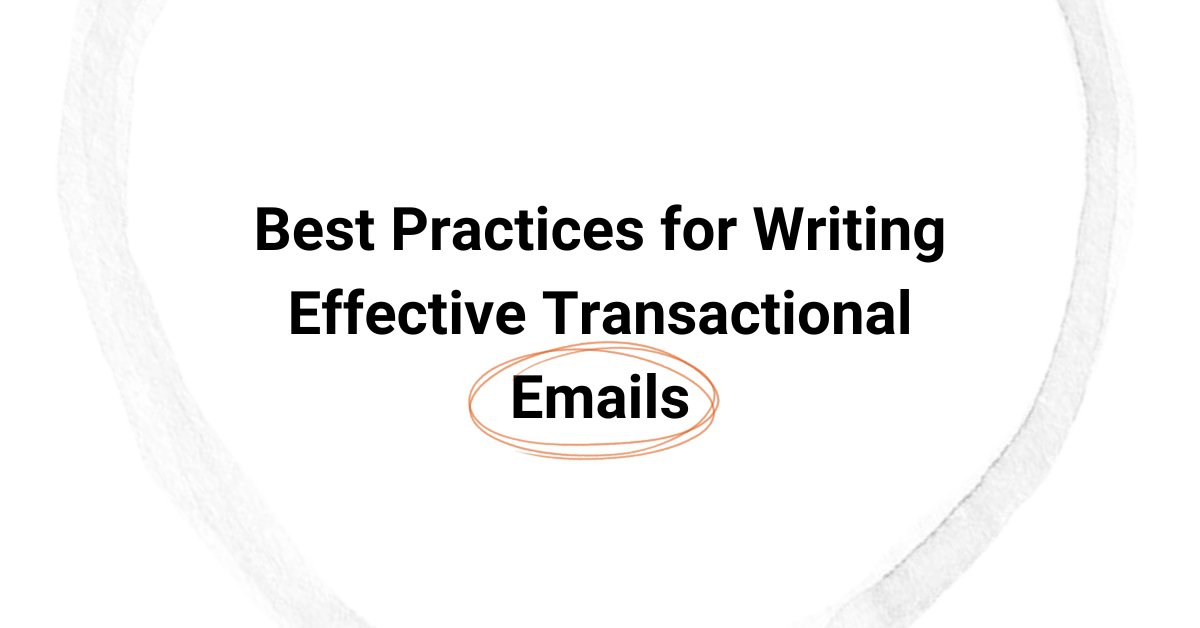 Best Practices for Writing Effective Transactional Emails